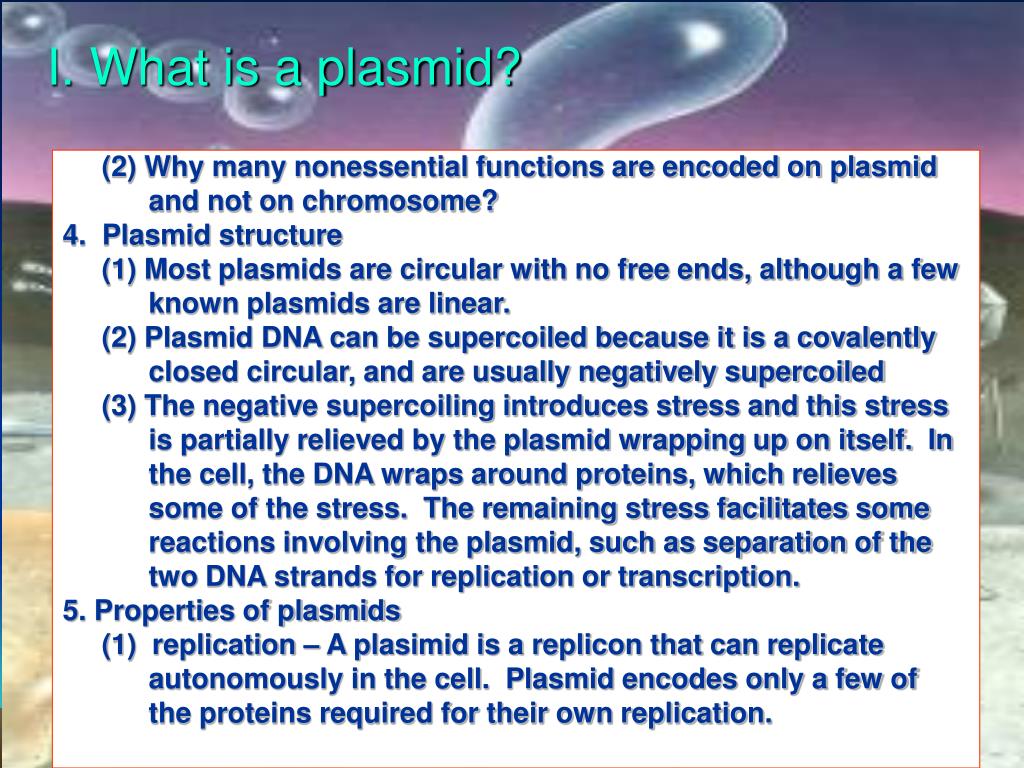 I. What is a plasmid?

(2) Why many nonessential functions are encoded on plasmid and not on chromosome?

4. Plasmid structure

(1) Most plasmids are circular with no free ends, although a few known plasmids are linear.

(2) Plasmid DNA can be supercoiled because it is a covalently closed circular, and are usually negatively supercoiled

(3) The negative supercoiling introduces stress and this stress is partially relieved by the plasmid wrapping up on itself. In the cell, the DNA wraps around proteins, which relieves some of the stress. The remaining stress facilitates some reactions involving the plasmid, such as separation of the two DNA strands for replication or transcription.

5. Properties of plasmids

(1) replication – A plasimid is a replicon that can replicate autonomously in the cell. Plasmid encodes only a few of the proteins required for their own replication.